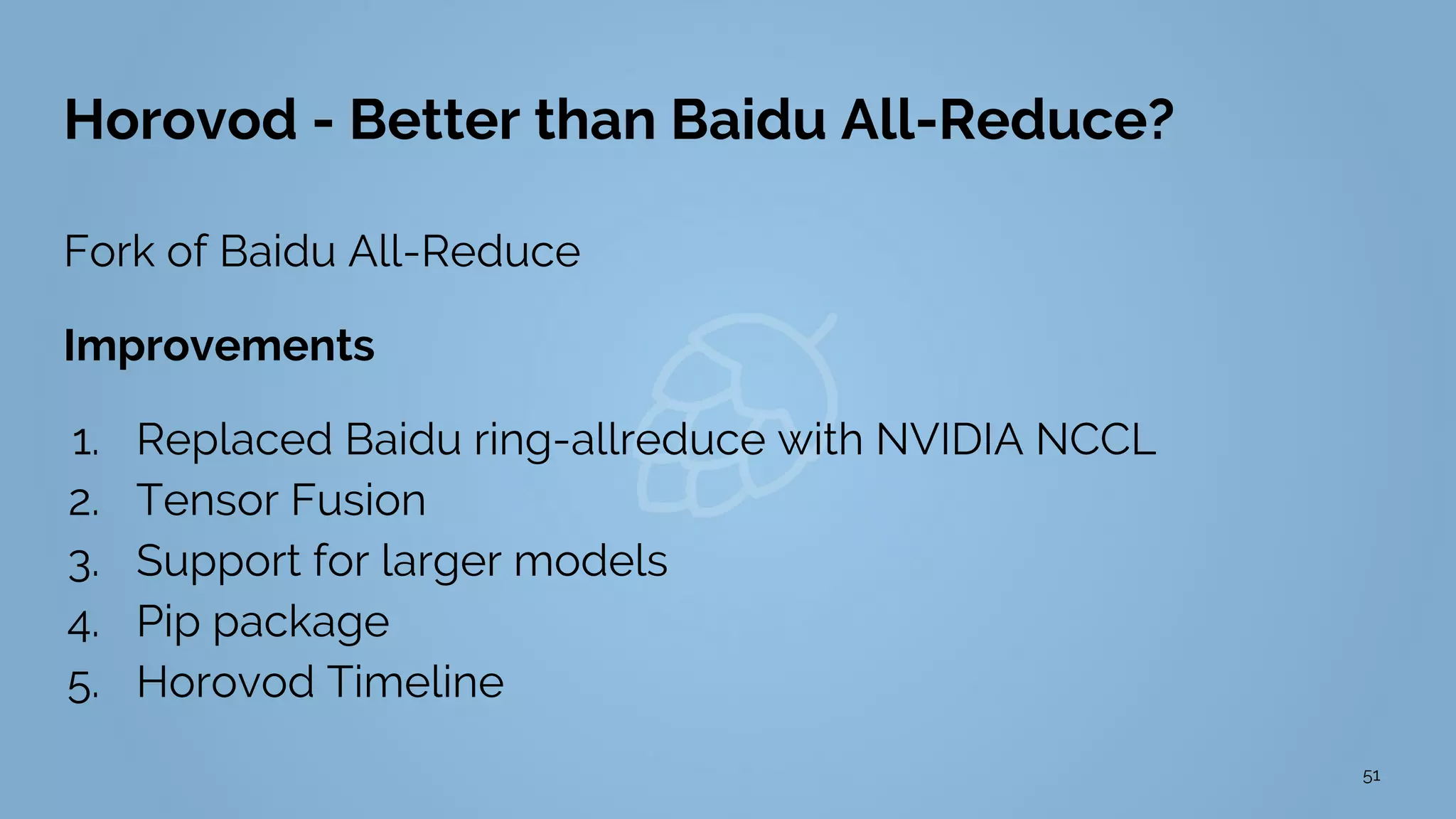 Horovod - Better than Baidu All-Reduce?

Fork of Baidu All-Reduce

Improvements

1. Replaced Baidu ring-allreduce with NVIDIA NCCL
2. Tensor Fusion
3. Support for larger models
4. Pip package
5. Horovod Timeline

51